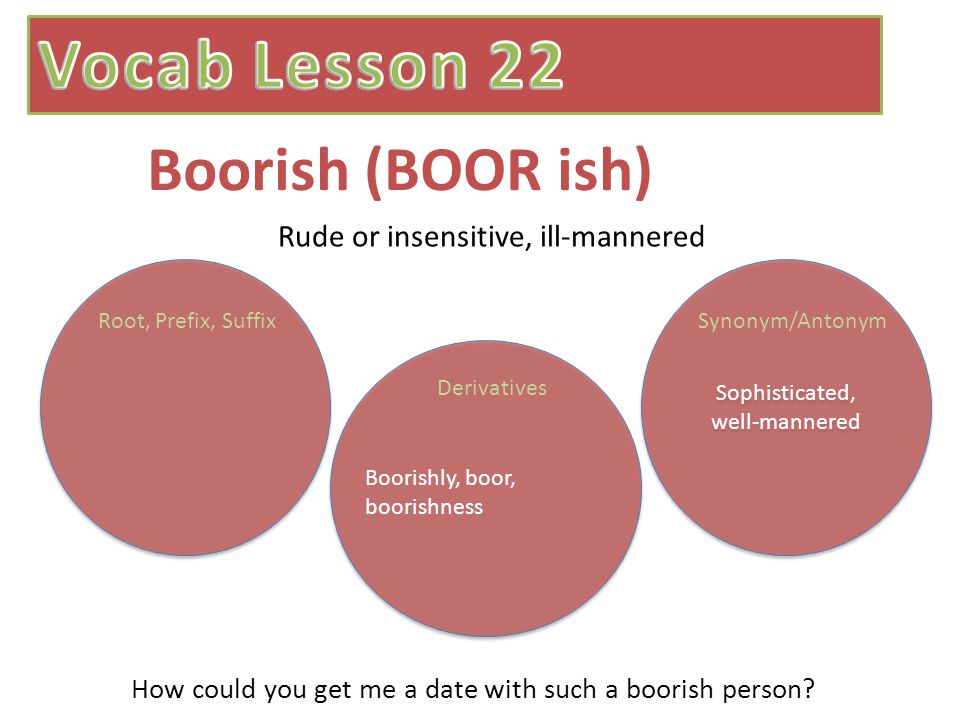 Vocab Lesson 22

Boorish (BOOR ish)

Rude or insensitive, ill-mannered

Root, Prefix, Suffix

Derivatives

Boorishly, boor, boorishness

Synonym/Antonym

Sophisticated, well-mannered

How could you get me a date with such a boorish person?